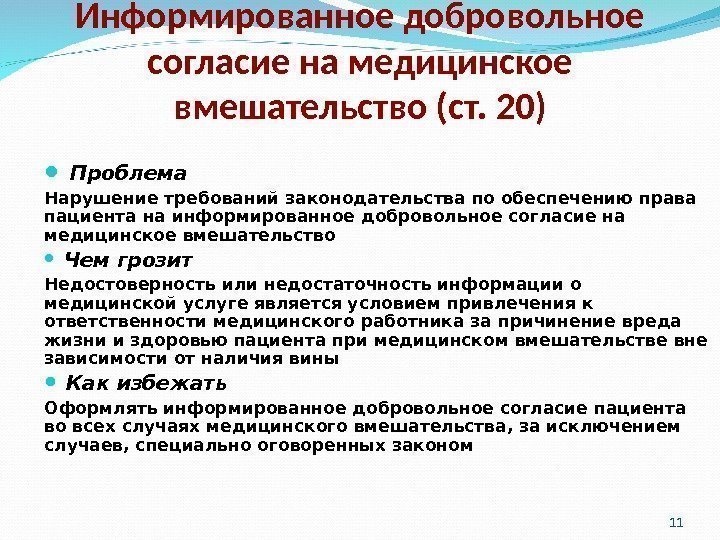 Информированное добровольное согласие на медицинское вмешательство (ст. 20)

Проблема

Нарушение требований законодательства по обеспечению права пациента на информированное добровольное согласие на медицинское вмешательство

Чем грозит

Недостоверность или недостаточность информации о медицинской услуге является условием привлечения к ответственности медицинского работника за причинение вреда жизни и здоровью пациента при медицинском вмешательстве вне зависимости от наличия вины

Как избежать

Оформлять информированное добровольное согласие пациента во всех случаях медицинского вмешательства, за исключением случаев, специально оговоренных законом

11